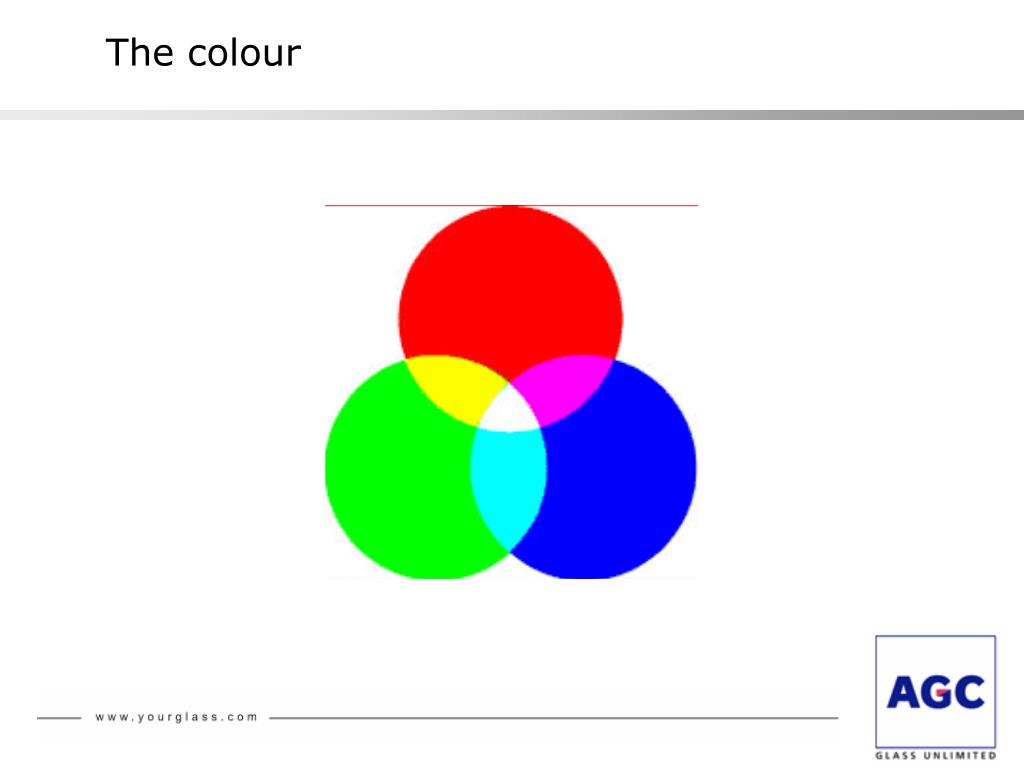 The colour

www.yourglass.com

AGC

GLASS UNLIMITED